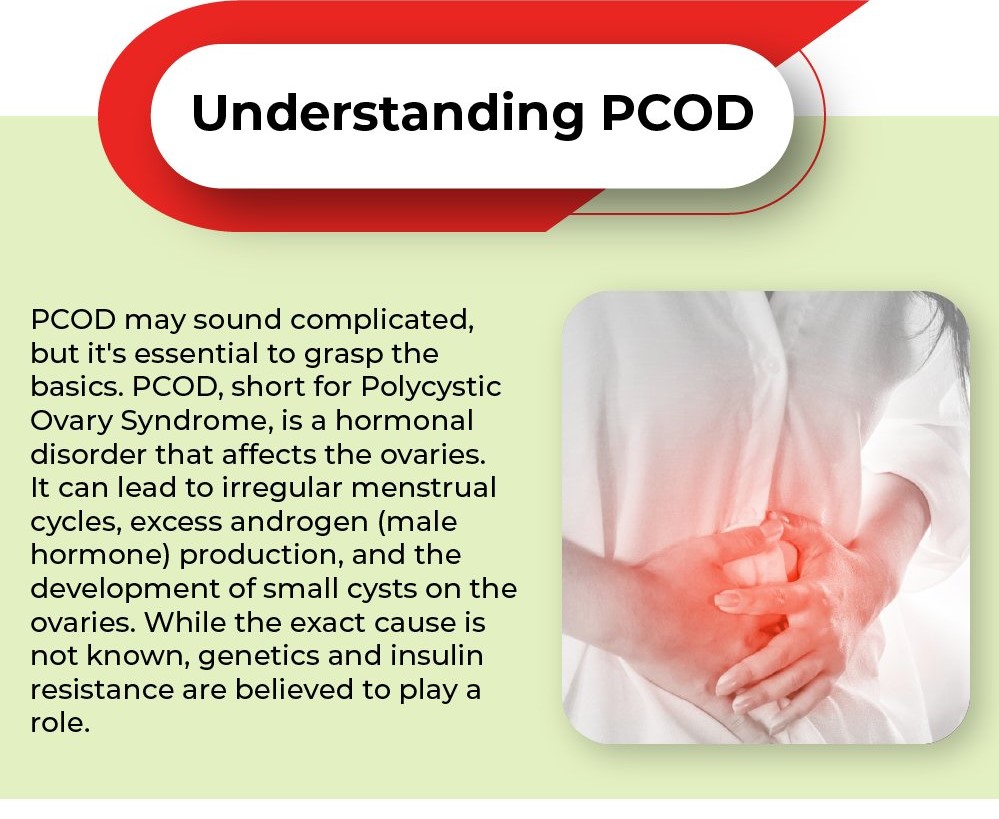 Understanding PCOD

PCOD may sound complicated, but it's essential to grasp the basics. PCOD, short for Polycystic Ovary Syndrome, is a hormonal disorder that affects the ovaries. It can lead to irregular menstrual cycles, excess androgen (male hormone) production, and the development of small cysts on the ovaries. While the exact cause is not known, genetics and insulin resistance are believed to play a role.